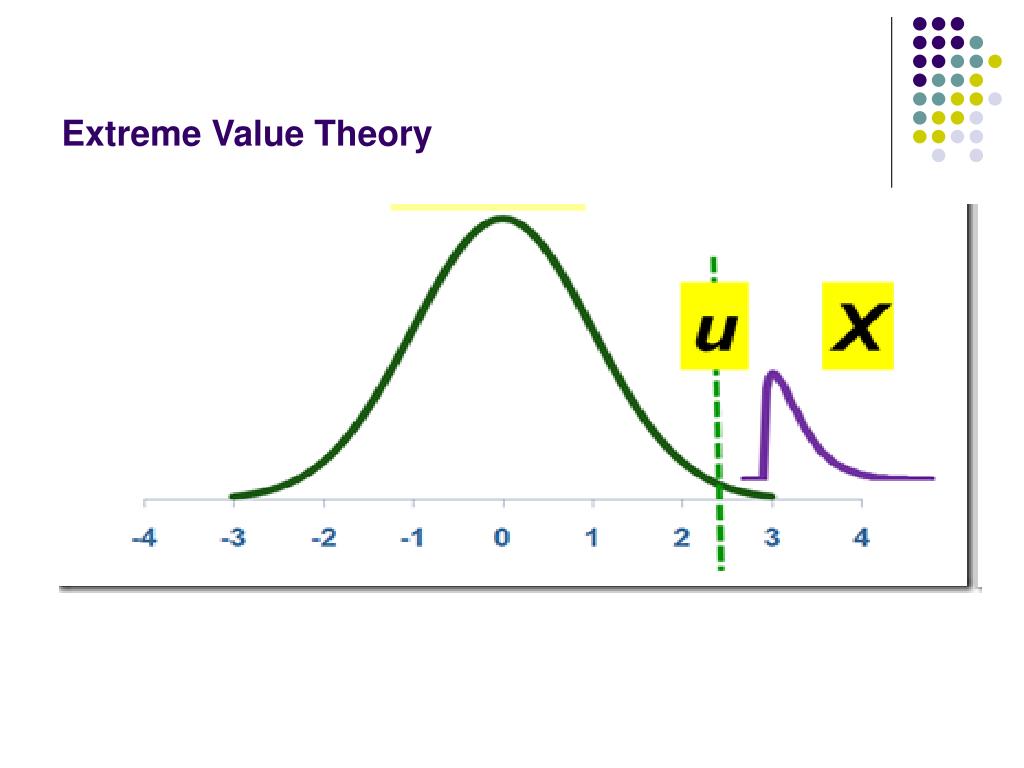 Extreme Value Theory

u

X

-4 -3 -2 -1 0 1 2 3 4